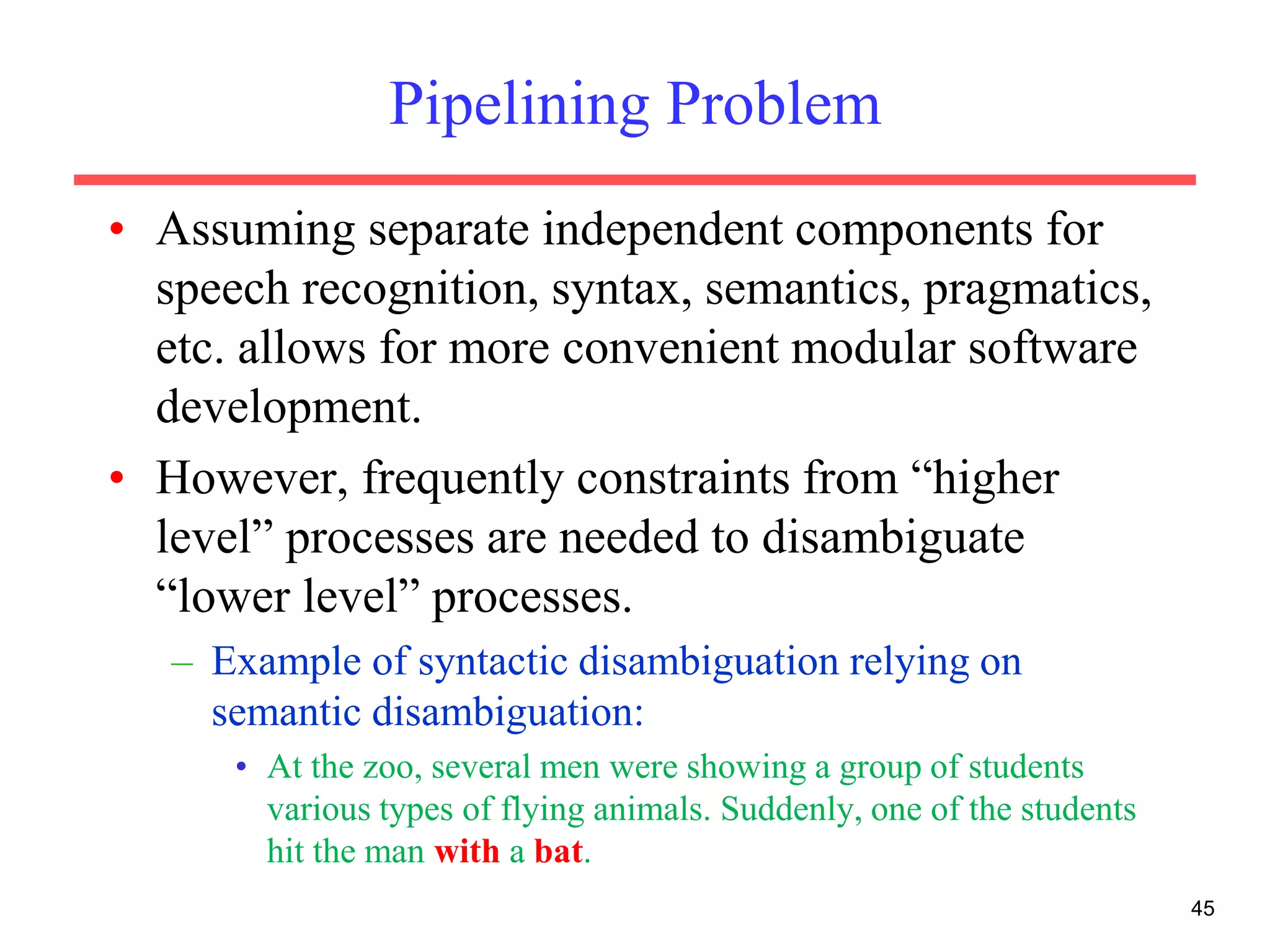 Pipelining Problem

• Assuming separate independent components for speech recognition, syntax, semantics, pragmatics, etc. allows for more convenient modular software development.

• However, frequently constraints from “higher level” processes are needed to disambiguate “lower level” processes.

– Example of syntactic disambiguation relying on semantic disambiguation:

• At the zoo, several men were showing a group of students various types of flying animals. Suddenly, one of the students hit the man with a bat.

45